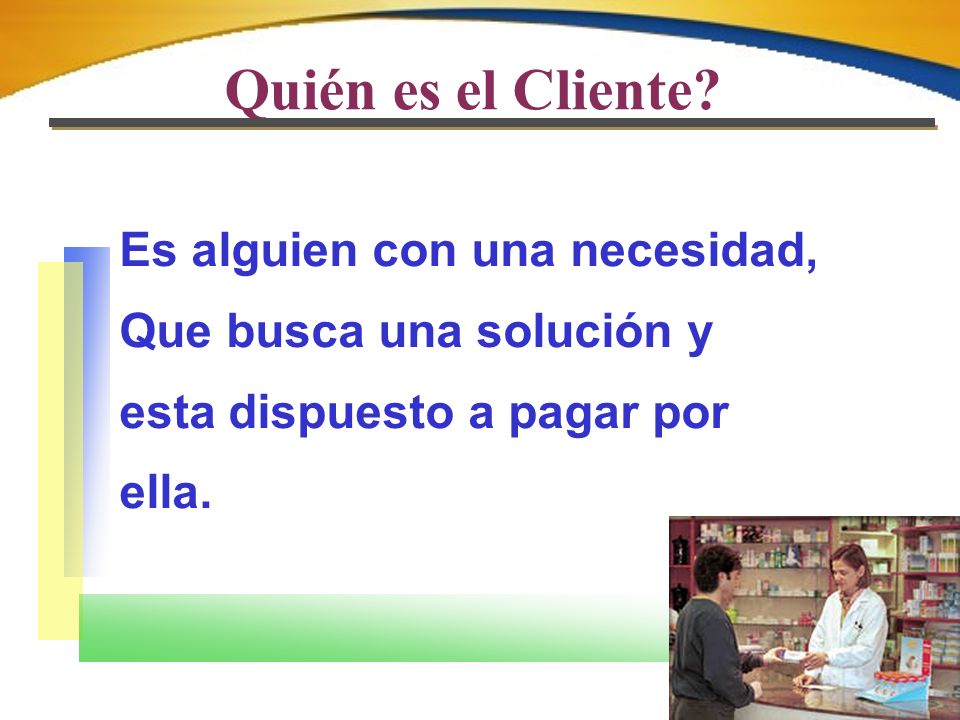 Quién es el Cliente?

Es alguien con una necesidad, Que busca una solución y esta dispuesto a pagar por ella.